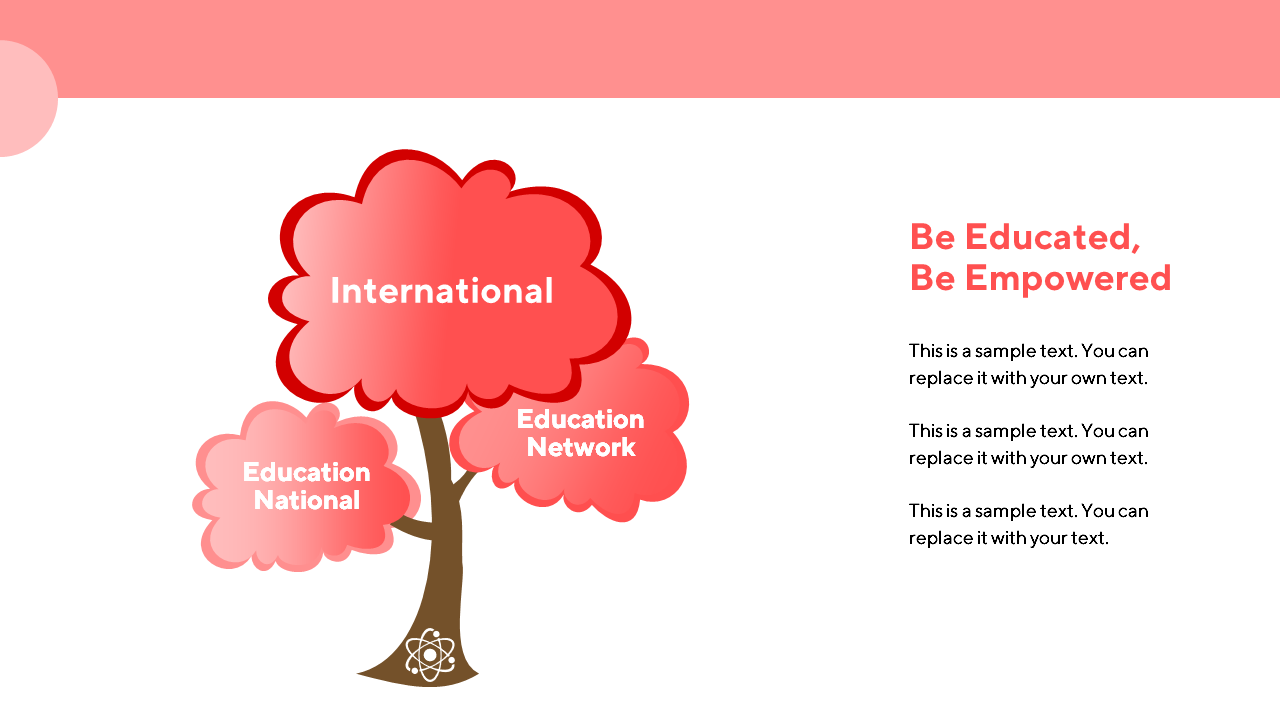 International

Education Network

Education National

Be Educated, Be Empowered

This is a sample text. You can replace it with your own text.

This is a sample text. You can replace it with your own text.

This is a sample text. You can replace it with your text.